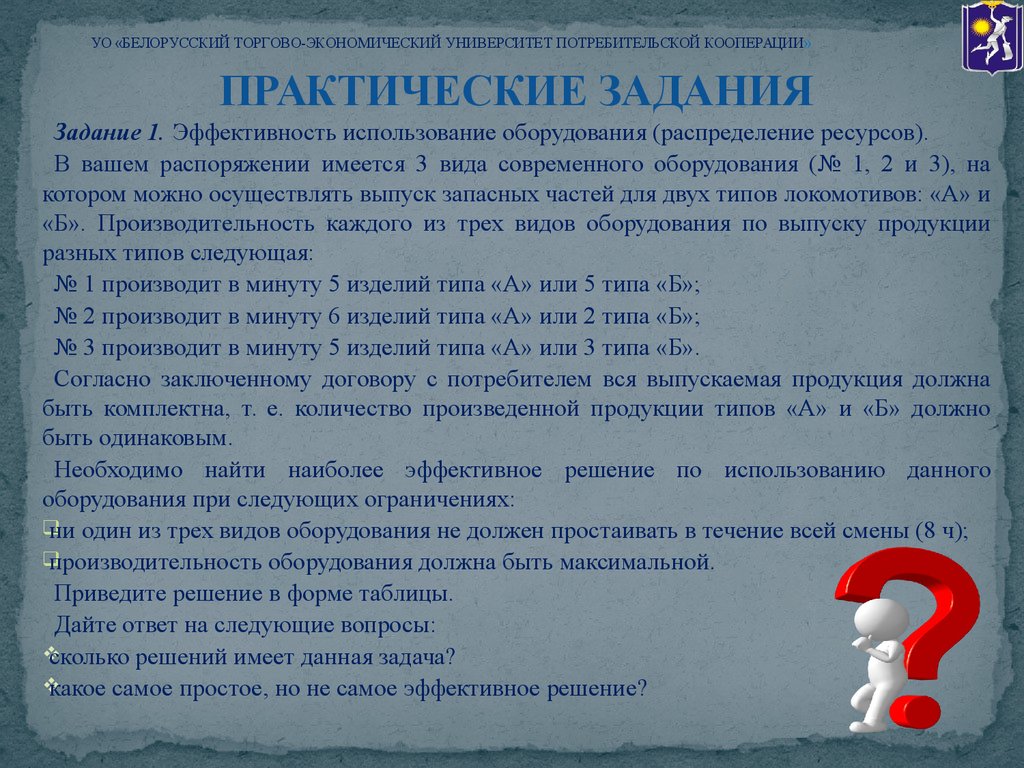 УО «БЕЛОРУССКИЙ ТОРГОВО-ЭКОНОМИЧЕСКИЙ УНИВЕРСИТЕТ ПОТРЕБИТЕЛЬСКОЙ КООПЕРАЦИИ»

ПРАКТИЧЕСКИЕ ЗАДАНИЯ

Задание 1. Эффективность использование оборудования (распределение ресурсов).

В вашем распоряжении имеется 3 вида современного оборудования (№ 1, 2 и 3), на котором можно осуществлять выпуск запасных частей для двух типов локомотивов: «А» и «Б». Производительность каждого из трех видов оборудования по выпуску продукции разных типов следующая:

№ 1 производит в минуту 5 изделий типа «А» или 5 типа «Б»;

№ 2 производит в минуту 6 изделий типа «А» или 2 типа «Б»;

№ 3 производит в минуту 5 изделий типа «А» или 3 типа «Б».

Согласно заключенному договору с потребителем вся выпускаемая продукция должна быть комплектна, т. е. количество произведенной продукции типов «А» и «Б» должно быть одинаковым.

Необходимо найти наиболее эффективное решение по использованию данного оборудования при следующих ограничениях:

ни один из трех видов оборудования не должен простаивать в течение всей смены (8 ч);

производительность оборудования должна быть максимальной.

Приведите решение в форме таблицы.

Дайте ответ на следующие вопросы:

сколько решений имеет данная задача?

какое самое простое, но не самое эффективное решение?